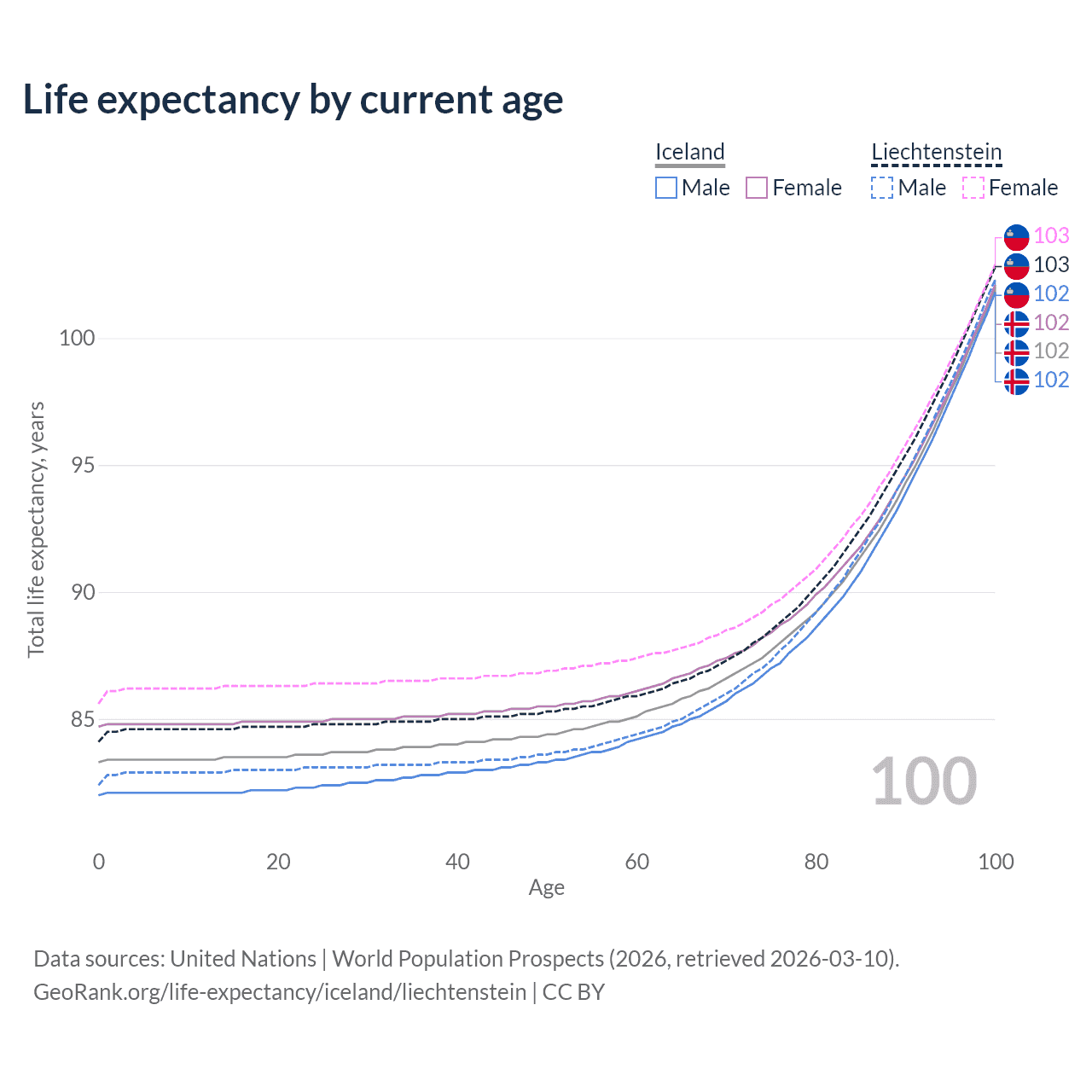 Life expectancy by current age

Iceland
Male
Female

Liechtenstein
Male
Female

103
103
102
102
102
102

100
95
90
85

Total life expectancy, years

100

0
20
40
60
80
100

Age

Data sources: United Nations | World Population Prospects (2026, retrieved 2026-03-10).
GeoRank.org/life-expectancy/iceland/liechtenstein | CC BY